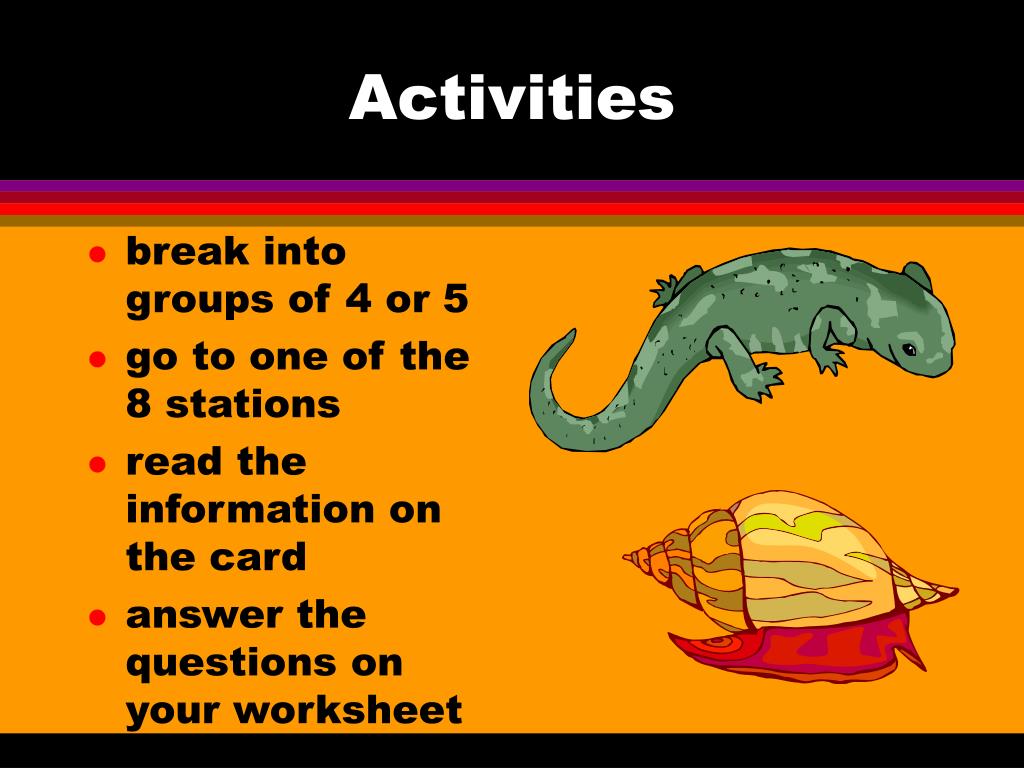 Activities

- break into groups of 4 or 5
- go to one of the 8 stations
- read the information on the card
- answer the questions on your worksheet